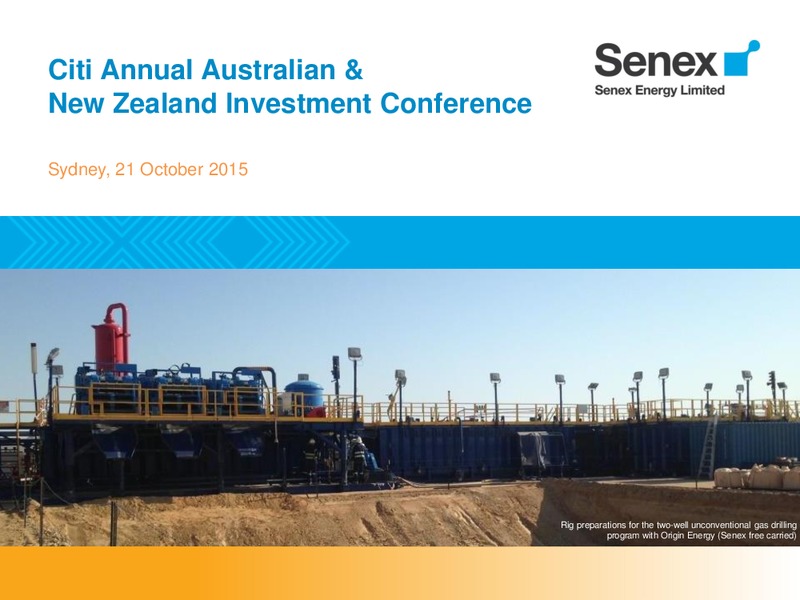 Citi Annual Australian &
New Zealand Investment Conference

Senex
Senex Energy Limited

Sydney, 21 October 2015

Rig preparations for the two-well unconventional gas drilling program with Origin Energy (Senex free carried)